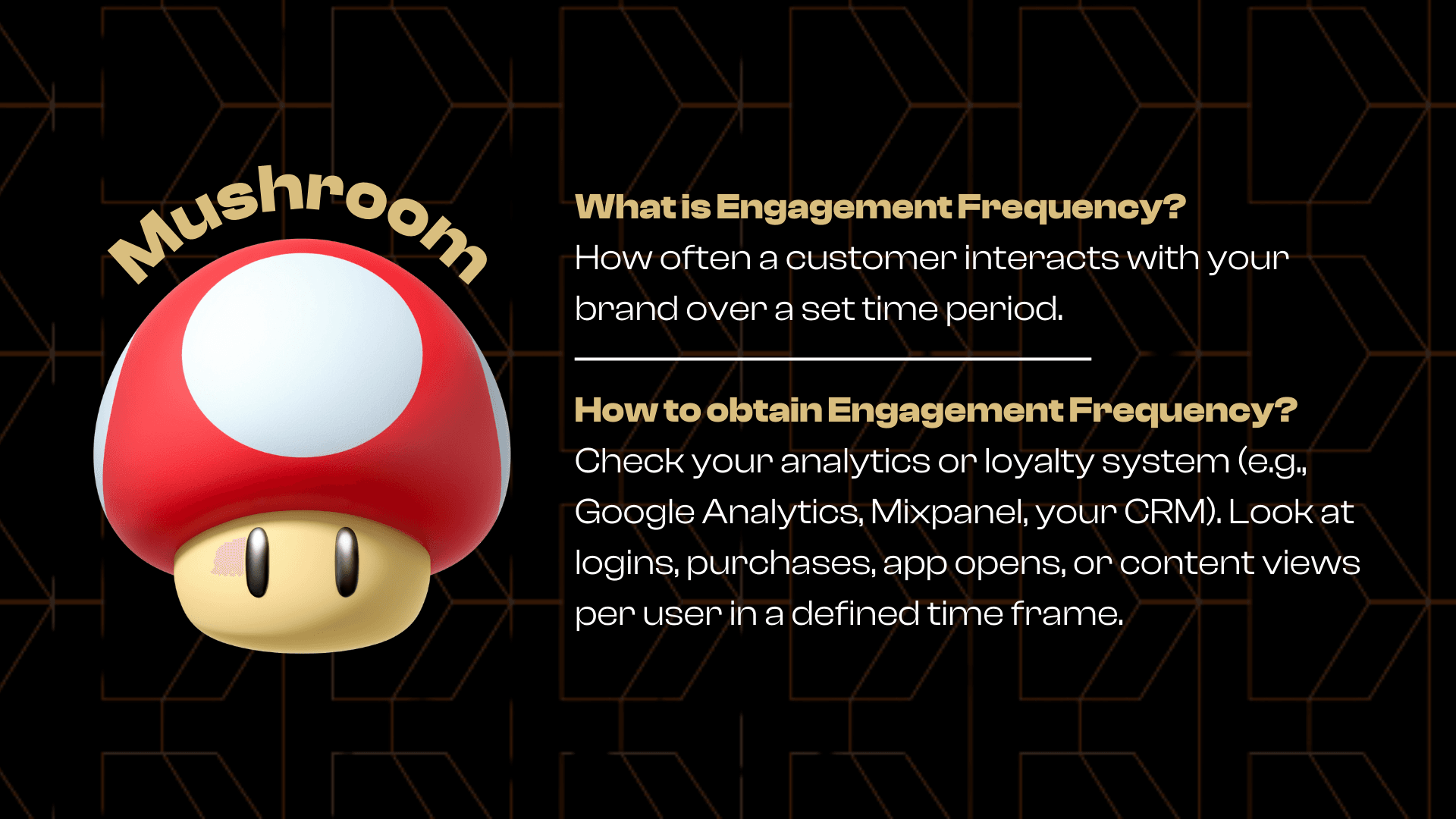 Mushroom

What is Engagement Frequency?
How often a customer interacts with your brand over a set time period.

How to obtain Engagement Frequency?
Check your analytics or loyalty system (e.g., Google Analytics, Mixpanel, your CRM). Look at logins, purchases, app opens, or content views per user in a defined time frame.